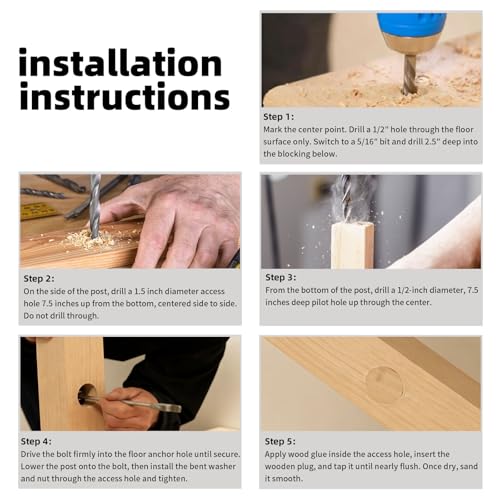 installation instructions

Step 1:
Mark the center point. Drill a 1/2" hole through the floor surface only. Switch to a 5/16" bit and drill 2.5" deep into the blocking below.

Step 2:
On the side of the post, drill a 1.5 inch diameter access hole 7.5 inches up from the bottom, centered side to side. Do not drill through.

Step 3:
From the bottom of the post, drill a 1/2-inch diameter, 7.5 inches deep pilot hole up through the center.

Step 4:
Drive the bolt firmly into the floor anchor hole until secure. Lower the post onto the bolt, then install the bent washer and nut through the access hole and tighten.

Step 5:
Apply wood glue inside the access hole, insert the wooden plug, and tap it until nearly flush. Once dry, sand it smooth.